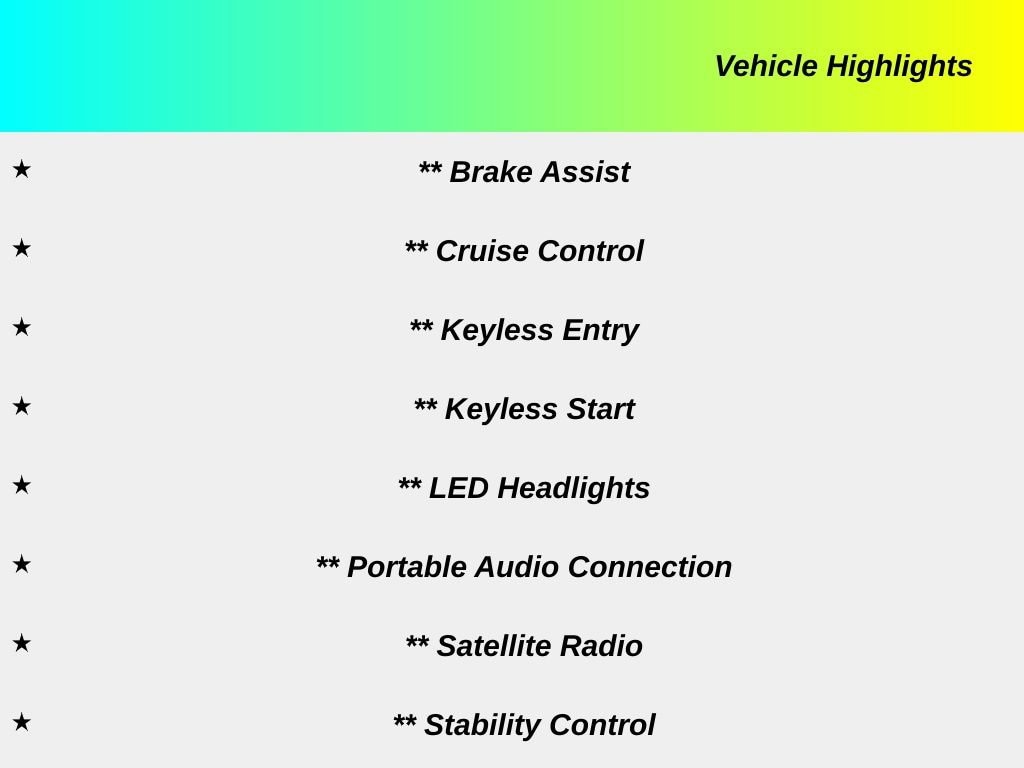 Vehicle Highlights

★ ** Brake Assist

★ ** Cruise Control

★ ** Keyless Entry

★ ** Keyless Start

★ ** LED Headlights

★ ** Portable Audio Connection

★ ** Satellite Radio

★ ** Stability Control